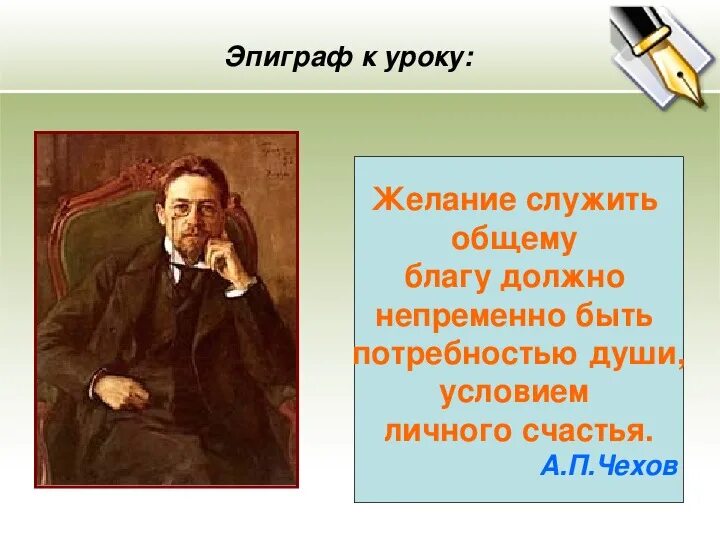 Эпиграф к уроку:

Желание служить общему благу должно непременно быть потребностью души, условием личного счастья.
А.П.Чехов